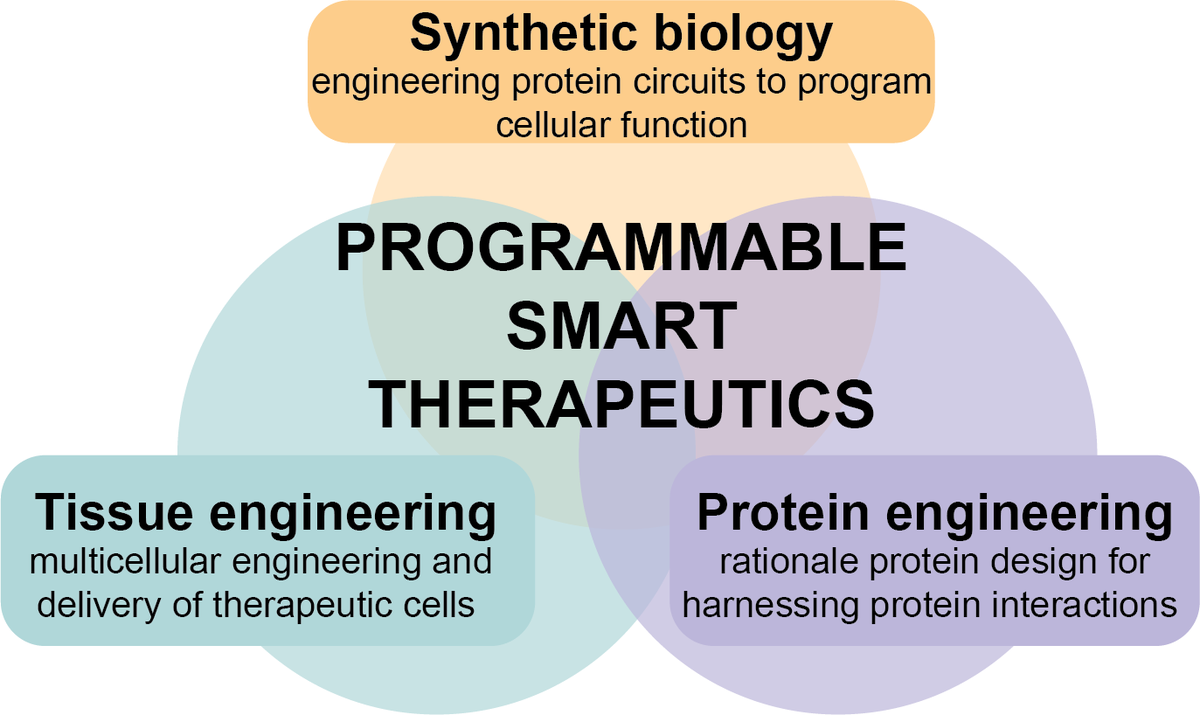 Synthetic biology
engineering protein circuits to program cellular function

PROGRAMMABLE SMART THERAPEUTICS

Tissue engineering
multicellular engineering and delivery of therapeutic cells

Protein engineering
rationale protein design for harnessing protein interactions